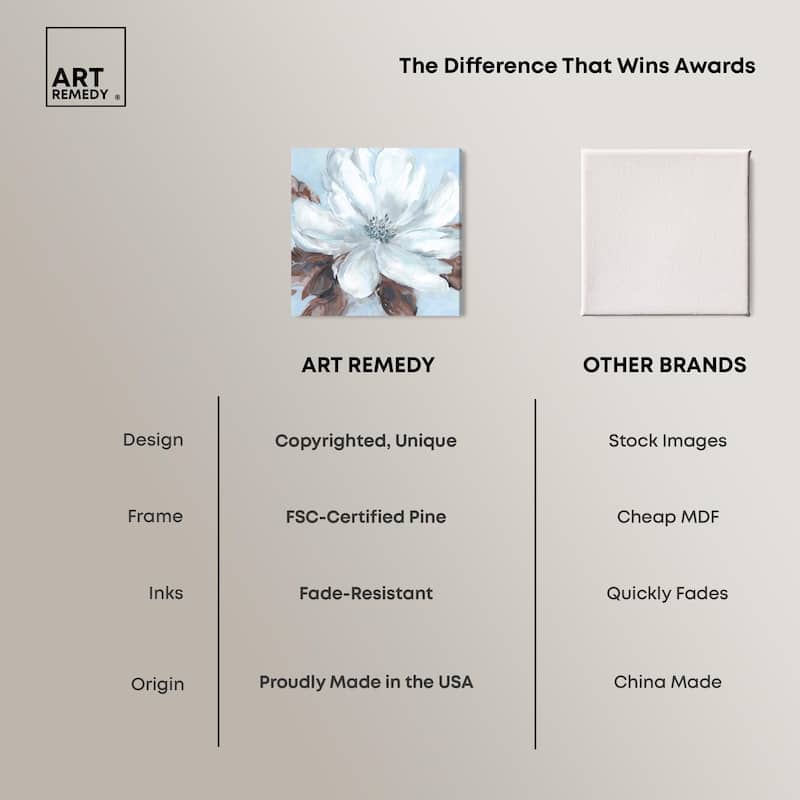 ART REMEDY ®

The Difference That Wins Awards

| | ART REMEDY | OTHER BRANDS |
|---|---|---|
| Design | Copyrighted, Unique | Stock Images |
| Frame | FSC-Certified Pine | Cheap MDF |
| Inks | Fade-Resistant | Quickly Fades |
| Origin | Proudly Made in the USA | China Made |